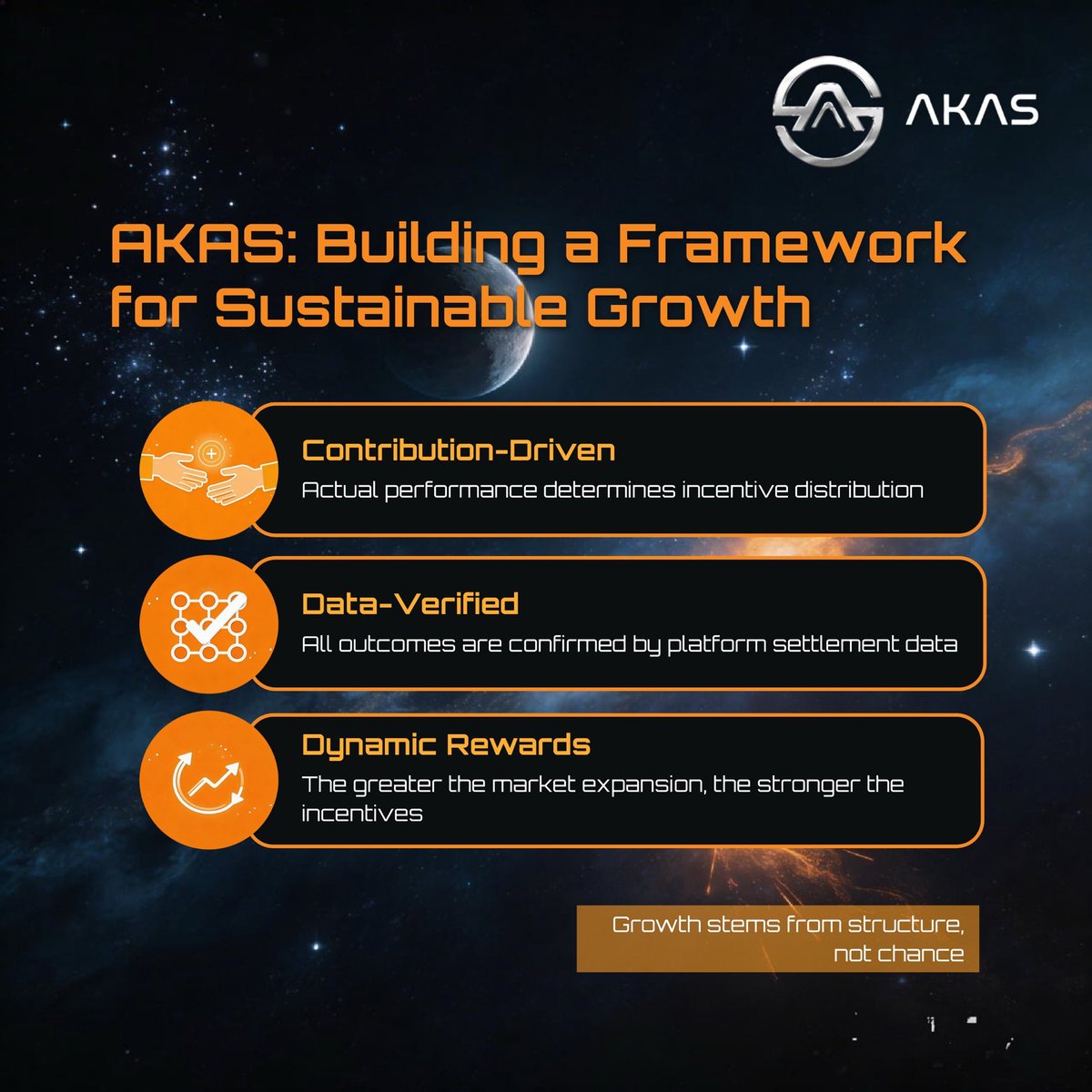 AKAS

AKAS: Building a Framework for Sustainable Growth

Contribution-Driven
Actual performance determines incentive distribution

Data-Verified
All outcomes are confirmed by platform settlement data

Dynamic Rewards
The greater the market expansion, the stronger the incentives

Growth stems from structure, not chance